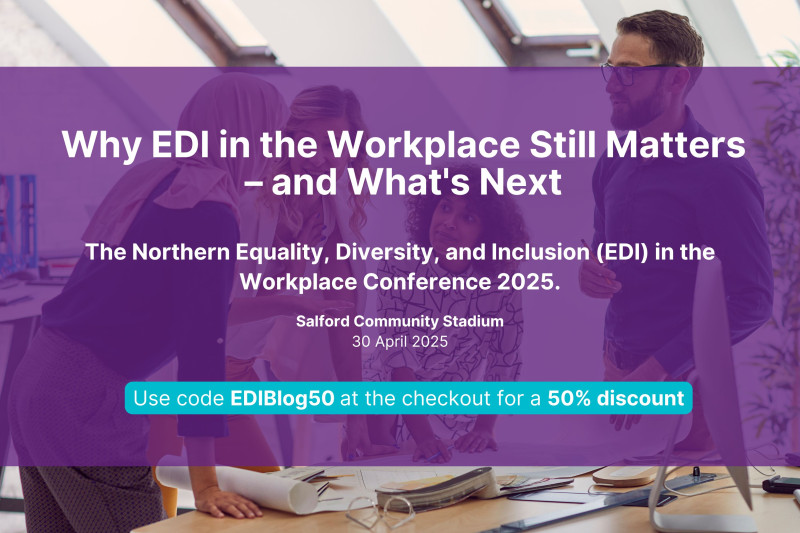 Why EDI in the Workplace Still Matters – and What's Next

The Northern Equality, Diversity, and Inclusion (EDI) in the Workplace Conference 2025.

Salford Community Stadium
30 April 2025

Use code EDIBlog50 at the checkout for a 50% discount